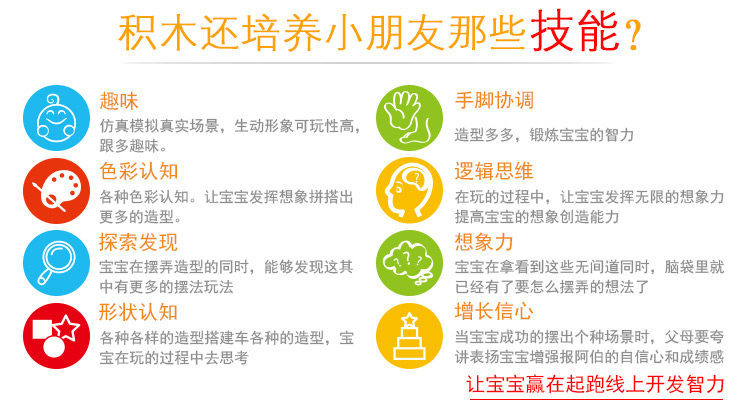 积木还培养小朋友那些技能？

趣味
仿真模拟真实场景，生动形象可玩性高，跟多趣味。

色彩认知
各种色彩认知。让宝宝发挥想象拼搭出更多的造型。

探索发现
宝宝在摆弄造型的同时，能够发现这其中有更多的摆法玩法

形状认知
各种各样的造型搭建车各种的造型，宝宝在玩的过程中去思考

手脚协调
造型多多，锻炼宝宝的智力

逻辑思维
在玩的过程中，让宝宝发挥无限的想象力提高宝宝的想象创造能力

想象力
宝宝在拿看到这些无间道同时，脑袋里就已经有了要怎么摆弄的想法了

增长信心
当宝宝成功的摆出个种场景时，父母要夸讲表扬宝宝增强报阿伯的自信心和成绩感

让宝宝赢在起跑线上开发智力